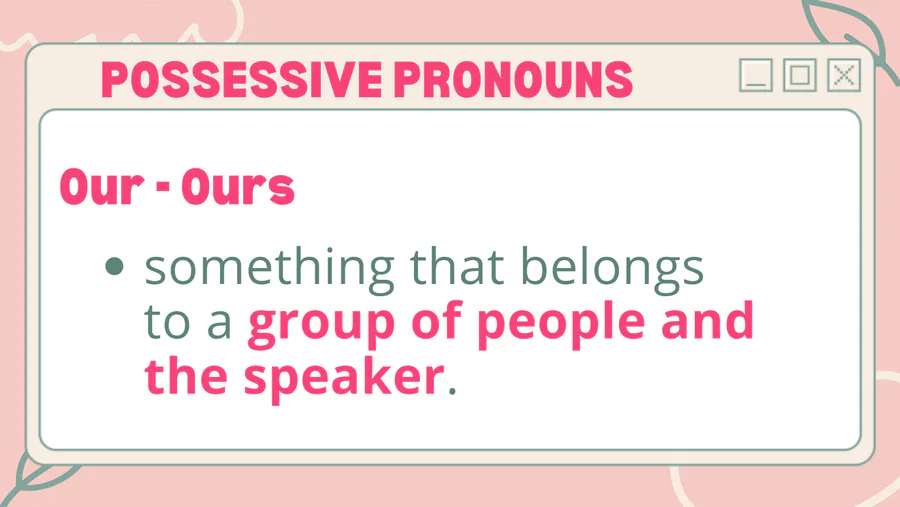 POSSESSIVE PRONOUNS

Our - Ours

• something that belongs to a group of people and the speaker.